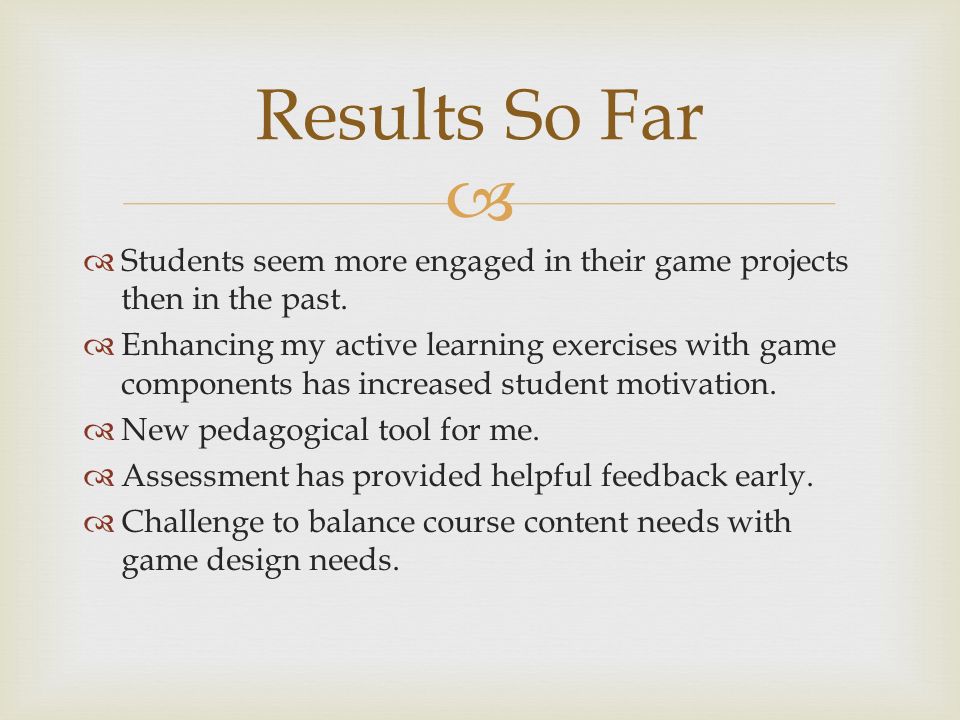 Results So Far

Students seem more engaged in their game projects then in the past.

Enhancing my active learning exercises with game components has increased student motivation.

New pedagogical tool for me.

Assessment has provided helpful feedback early.

Challenge to balance course content needs with game design needs.